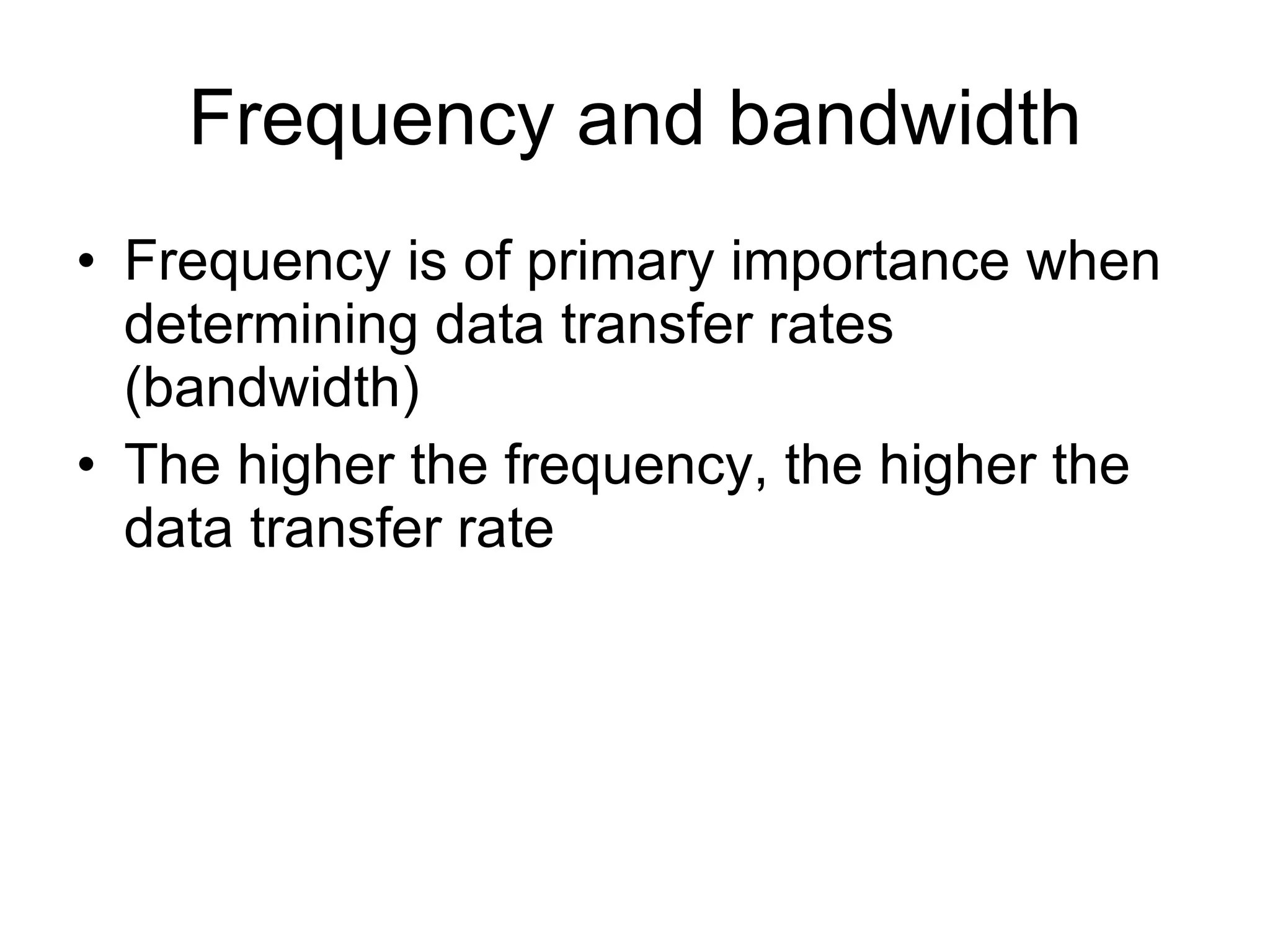 Frequency and bandwidth

• Frequency is of primary importance when determining data transfer rates (bandwidth)
• The higher the frequency, the higher the data transfer rate